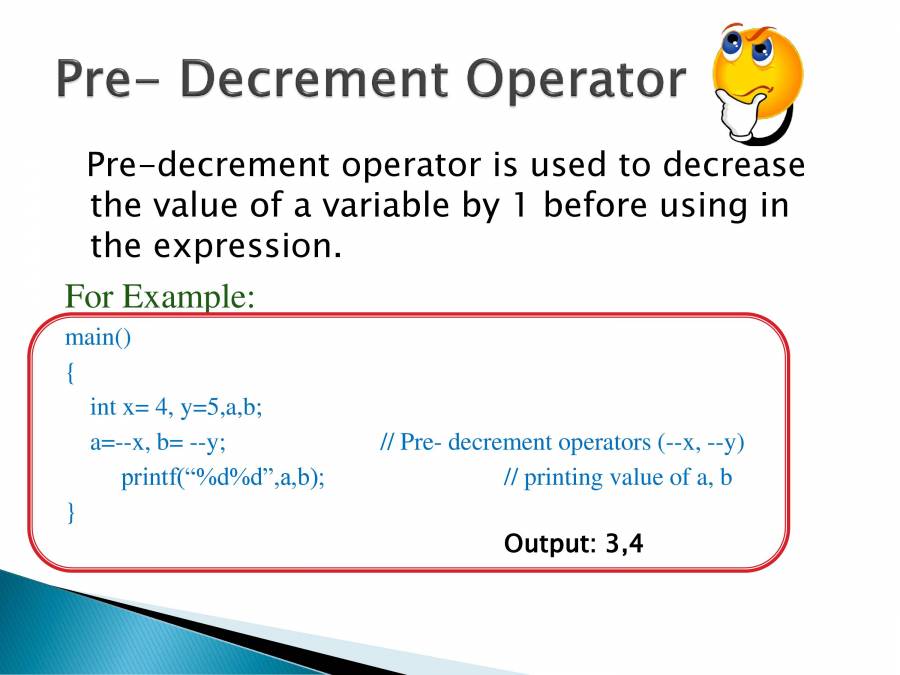 Pre- Decrement Operator

Pre-decrement operator is used to decrease the value of a variable by 1 before using in the expression.

For Example:

main()
{
int x= 4, y=5,a,b;
a=--x, b= --y; // Pre- decrement operators (--x, --y)
printf(“%d%d”,a,b); // printing value of a, b
}

Output: 3,4